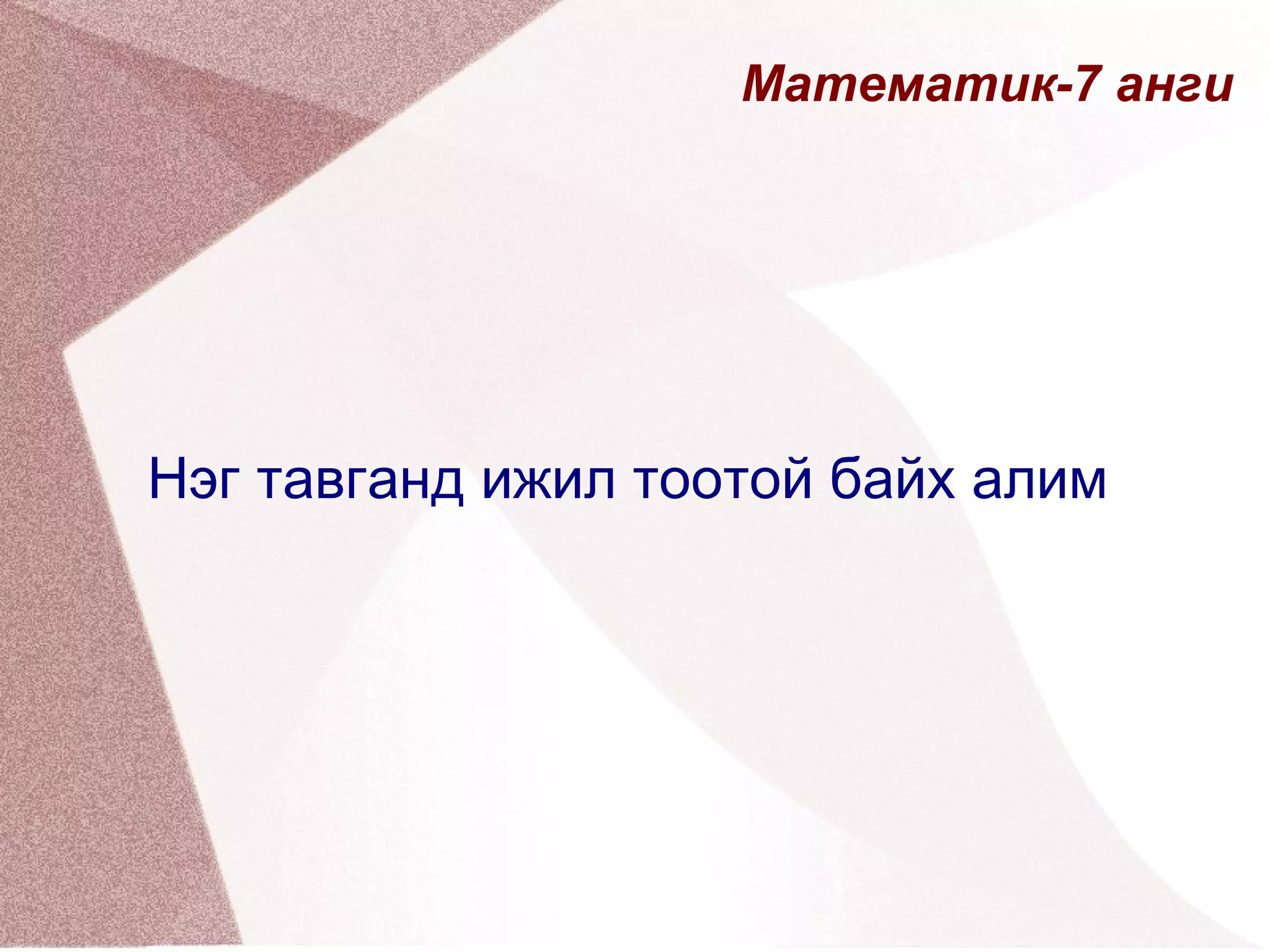 Математик-7 анги

Нэг тавганд ижил тоотой байх алим